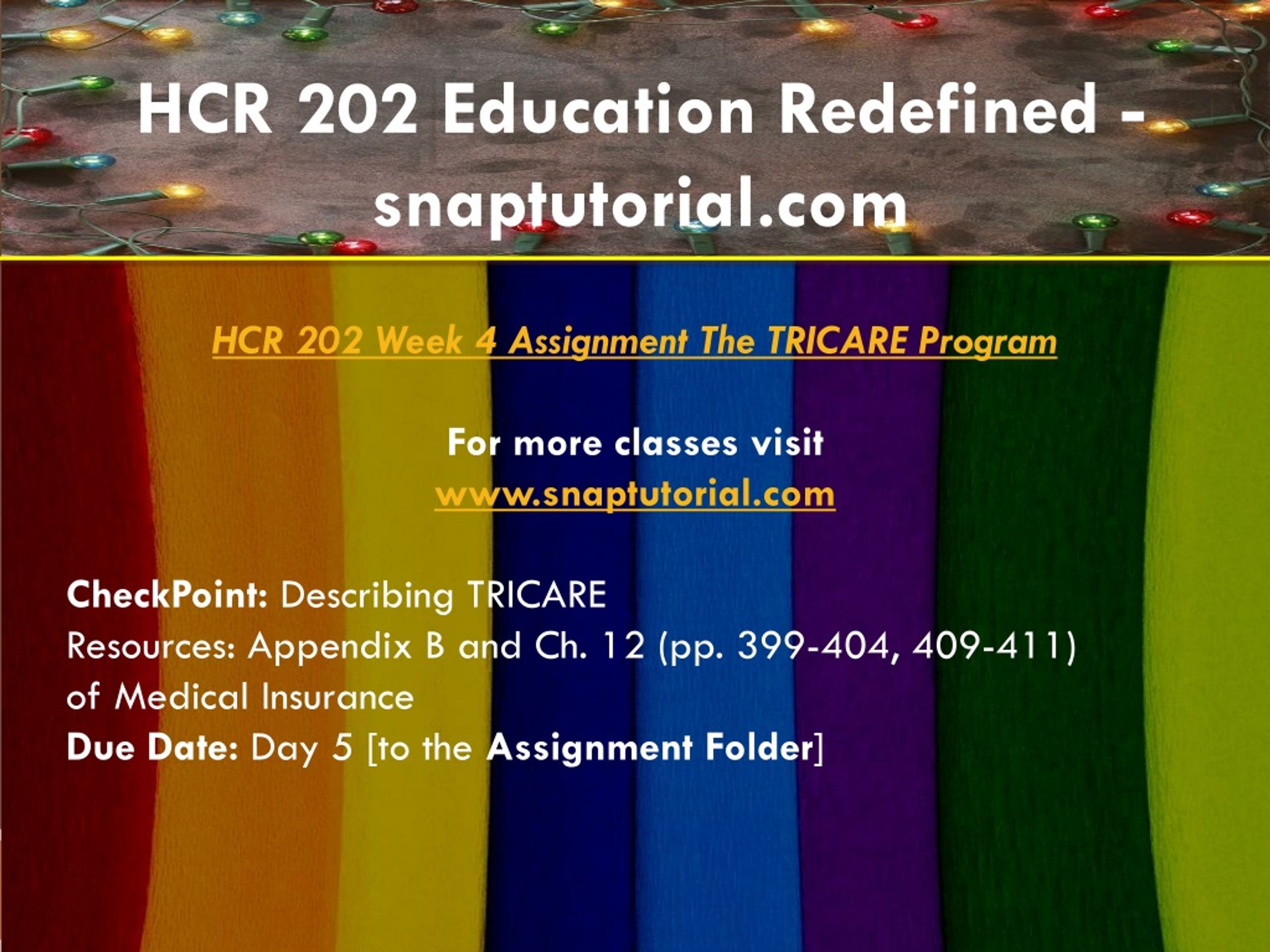 HCR 202 Education Redefined - snaptutorial.com

HCR 202 Week 4 Assignment The TRICARE Program

For more classes visit
www.snaptutorial.com

CheckPoint: Describing TRICARE
Resources: Appendix B and Ch. 12 (pp. 399-404, 409-411) of Medical Insurance
Due Date: Day 5 [to the Assignment Folder]